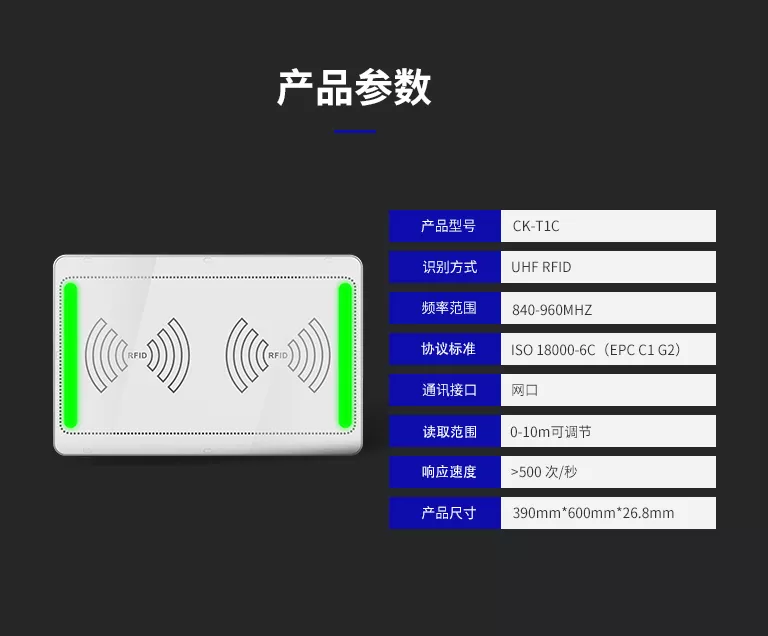 产品参数

RFID RFID

| 产品型号 | CK-T1C |
|---|---|
| 识别方式 | UHF RFID |
| 频率范围 | 840-960MHZ |
| 协议标准 | ISO 18000-6C（EPC C1 G2） |
| 通讯接口 | 网口 |
| 读取范围 | 0-10m可调节 |
| 响应速度 | >500 次/秒 |
| 产品尺寸 | 390mm*600mm*26.8mm |